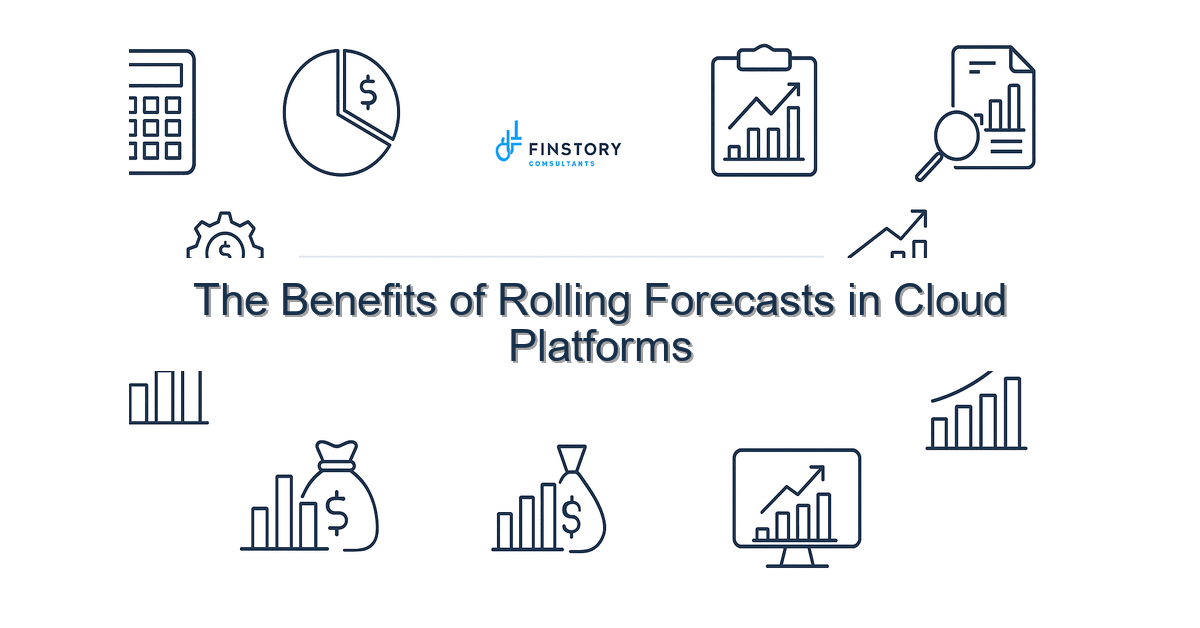 FINSTORY
CONSULTANTS

The Benefits of Rolling Forecasts in Cloud Platforms